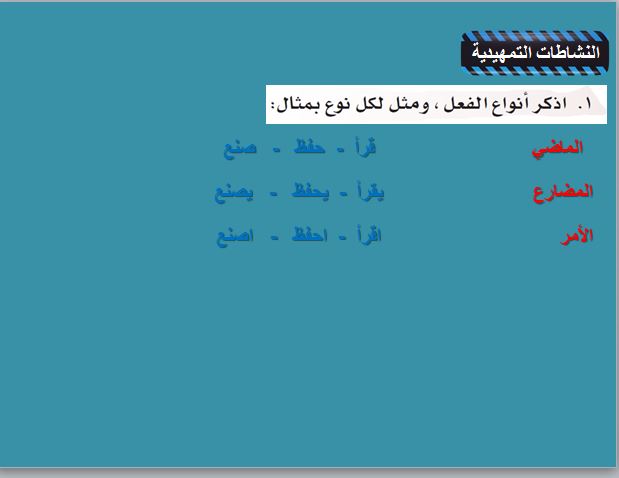 النشاطات التمهيدية

١. اذكر أنواع الفعل ، ومثل لكل نوع بمثال:

الماضي قرأ - حفظ - صنع

المضارع يقرأ - يحفظ - يصنع

الأمر اقرأ - احفظ - اصنع